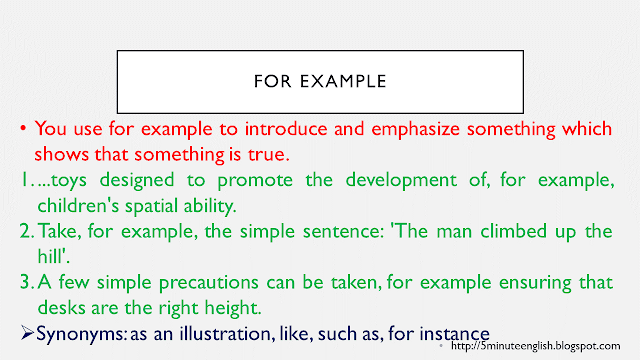 FOR EXAMPLE

• You use for example to introduce and emphasize something which shows that something is true.

1. ...toys designed to promote the development of, for example, children's spatial ability.

2. Take, for example, the simple sentence: 'The man climbed up the hill'.

3. A few simple precautions can be taken, for example ensuring that desks are the right height.

➢ Synonyms: as an illustration, like, such as, for instance

• http://5minuteenglish.blogspot.com